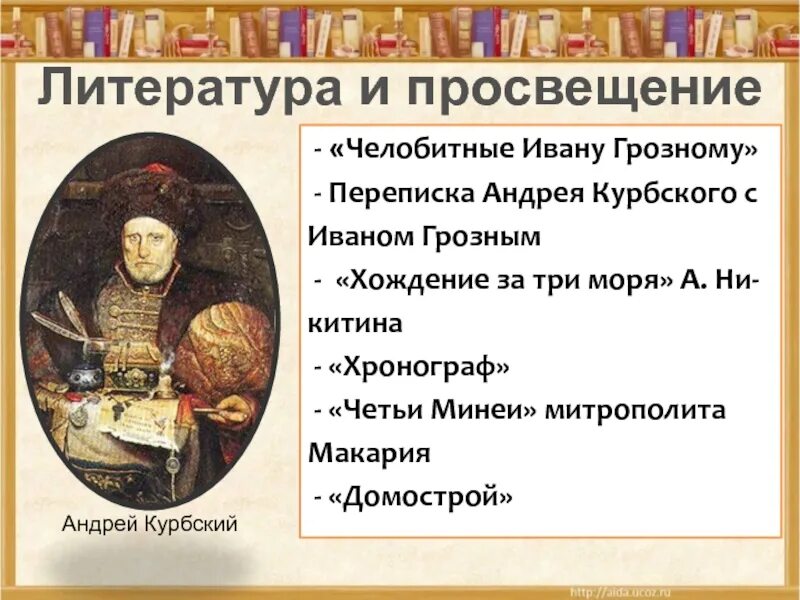 Литература и просвещение

- «Челобитные Ивану Грозному»

- Переписка Андрея Курбского с Иваном Грозным

- «Хождение за три моря» А. Никитина

- «Хронограф»

- «Четьи Минеи» митрополита Макария

- «Домострой»

Андрей Курбский

http://aida.ucoz.ru